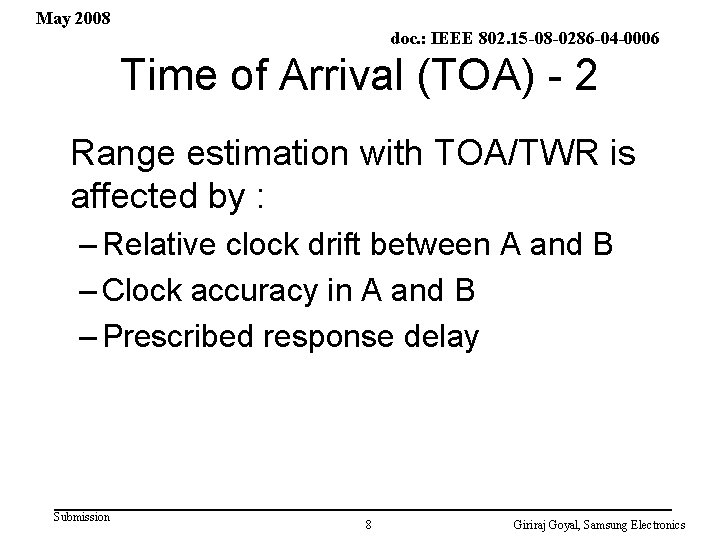 May 2008

doc.: IEEE 802.15-08-0286-04-0006

Time of Arrival (TOA) - 2

Range estimation with TOA/TWR is affected by :

– Relative clock drift between A and B

– Clock accuracy in A and B

– Prescribed response delay

Submission

8

Giriraj Goyal, Samsung Electronics